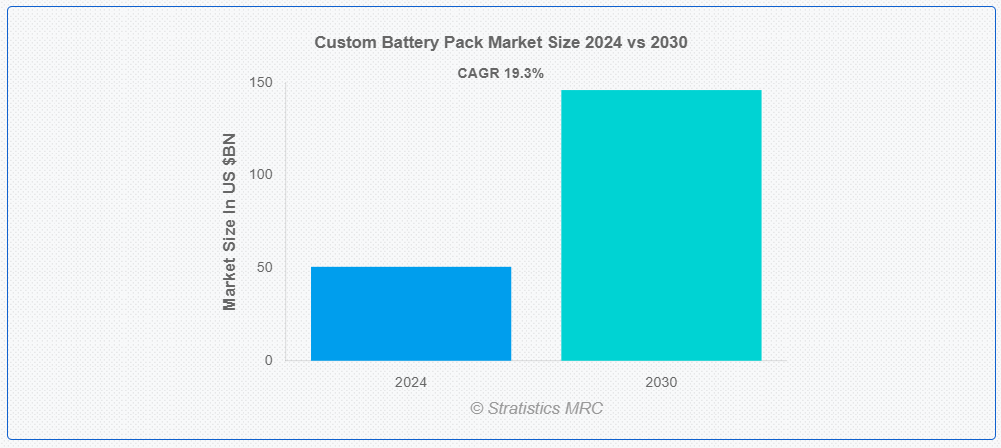 Custom Battery Pack Market Size 2024 vs 2030

CAGR 19.3%

Market Size In US $BN

150

100

50

0

2024

2030

© Stratistics MRC